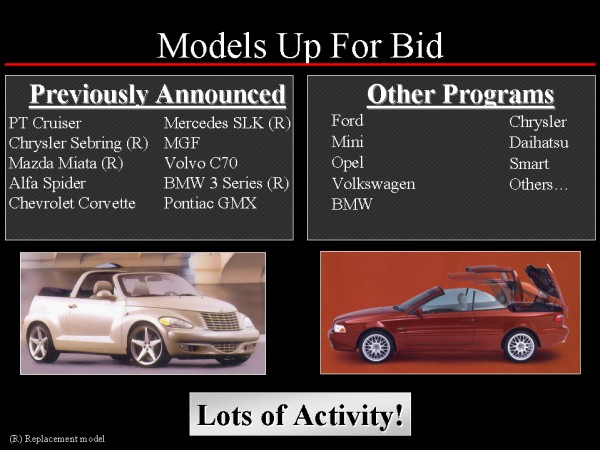 Models Up For Bid

Previously Announced

PT Cruiser
Chrysler Sebring (R)
Mazda Miata (R)
Alfa Spider
Chevrolet Corvette

Mercedes SLK (R)
MGF
Volvo C70
BMW 3 Series (R)
Pontiac GMX

Other Programs

Ford
Mini
Opel
Volkswagen
BMW

Chrysler
Daihatsu
Smart
Others…

Lots of Activity!

(R) Replacement model